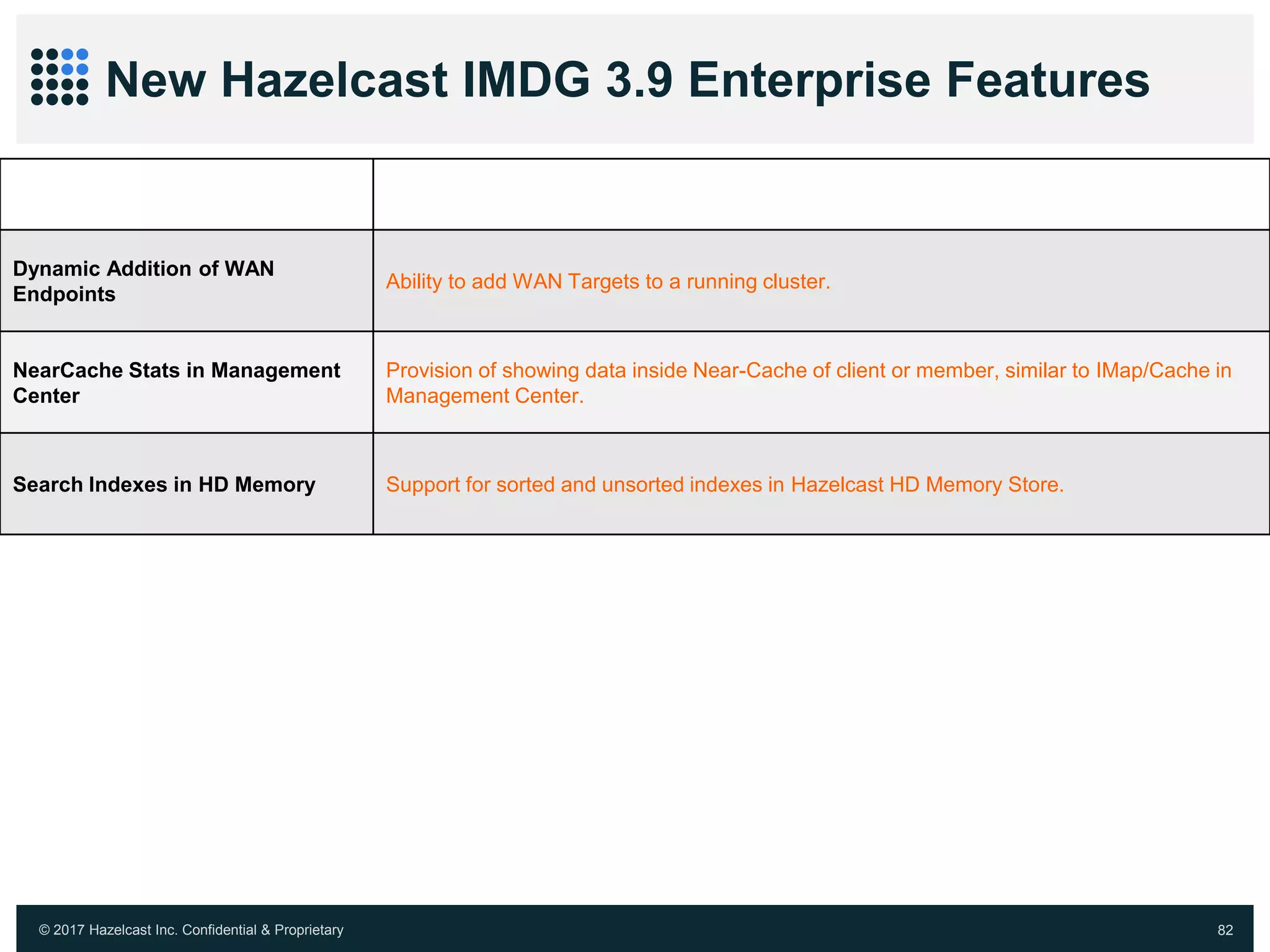 New Hazelcast IMDG 3.9 Enterprise Features

| | |
|---|---|
| Dynamic Addition of WAN Endpoints | Ability to add WAN Targets to a running cluster. |
| NearCache Stats in Management Center | Provision of showing data inside Near-Cache of client or member, similar to IMap/Cache in Management Center. |
| Search Indexes in HD Memory | Support for sorted and unsorted indexes in Hazelcast HD Memory Store. |

© 2017 Hazelcast Inc. Confidential & Proprietary

82